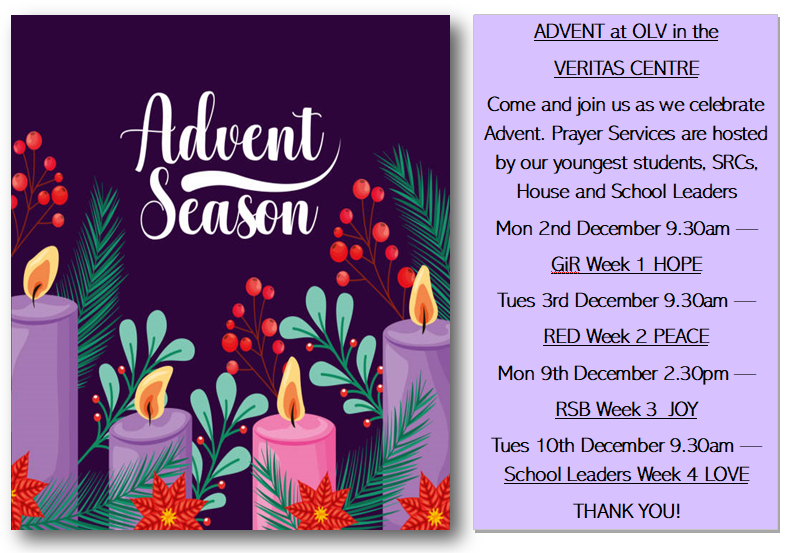 Advent Season

ADVENT at OLV in the

VERITAS CENTRE

Come and join us as we celebrate Advent. Prayer Services are hosted by our youngest students, SRCs, House and School Leaders

Mon 2nd December 9.30am —

GiR Week 1 HOPE

Tues 3rd December 9.30am —

RED Week 2 PEACE

Mon 9th December 2.30pm —

RSB Week 3 JOY

Tues 10th December 9.30am —

School Leaders Week 4 LOVE

THANK YOU!